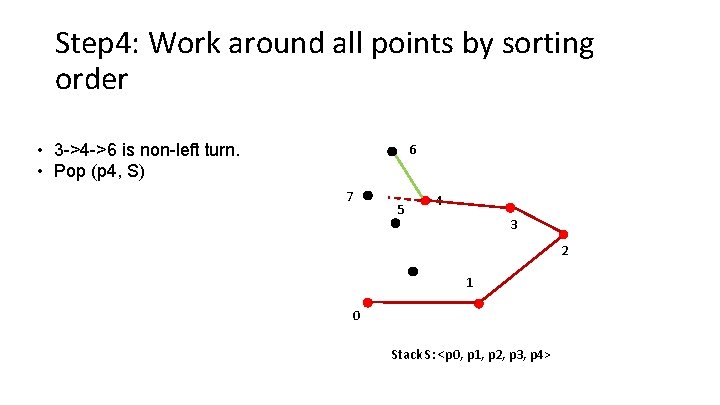 Step4: Work around all points by sorting order

• 3->4->6 is non-left turn.
• Pop (p4, S)

6
7
4
5
3
2
1
0

Stack S: <p0, p1, p2, p3, p4>